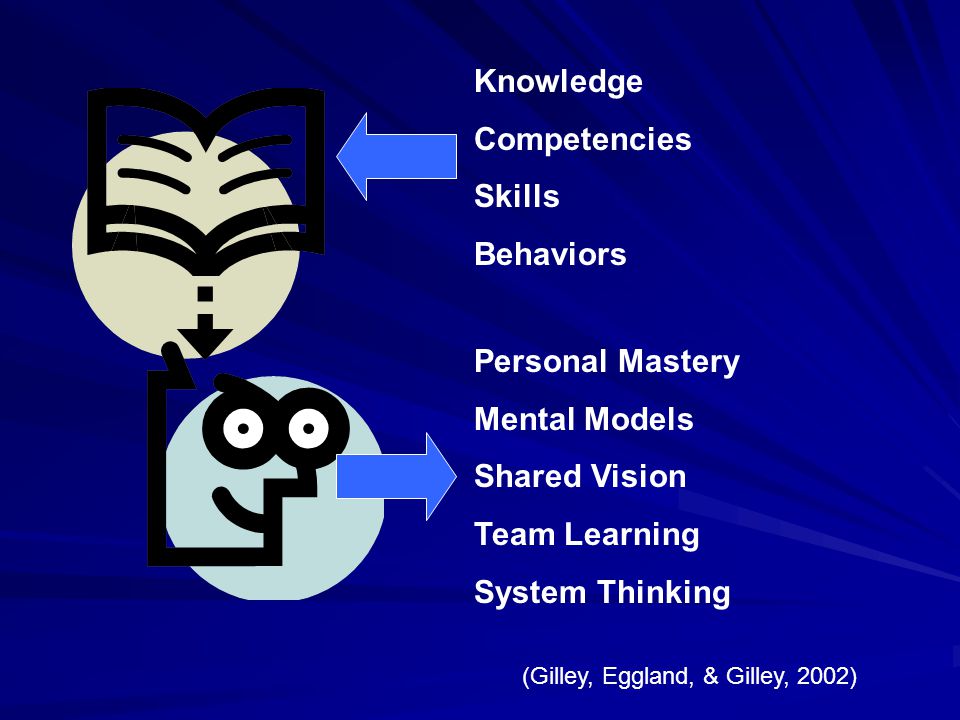 Knowledge
Competencies
Skills
Behaviors

Personal Mastery
Mental Models
Shared Vision
Team Learning
System Thinking

(Gilley, Eggland, & Gilley, 2002)